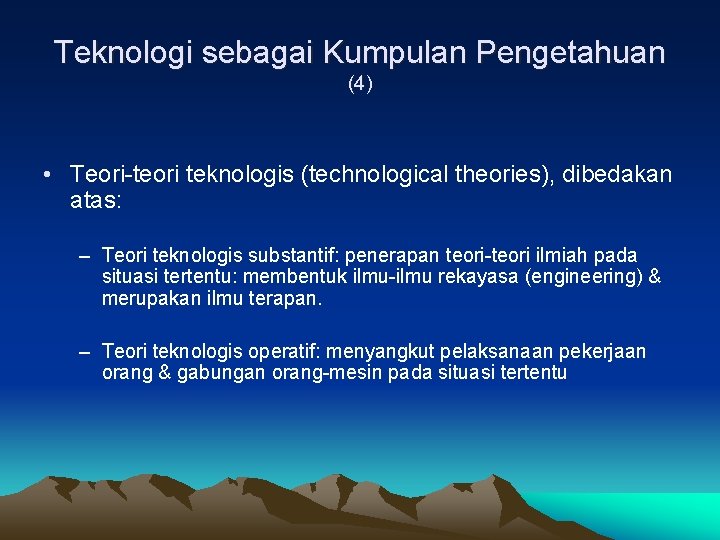 Teknologi sebagai Kumpulan Pengetahuan
(4)

• Teori-teori teknologis (technological theories), dibedakan atas:

– Teori teknologis substantif: penerapan teori-teori ilmiah pada situasi tertentu: membentuk ilmu-ilmu rekayasa (engineering) & merupakan ilmu terapan.

– Teori teknologis operatif: menyangkut pelaksanaan pekerjaan orang & gabungan orang-mesin pada situasi tertentu